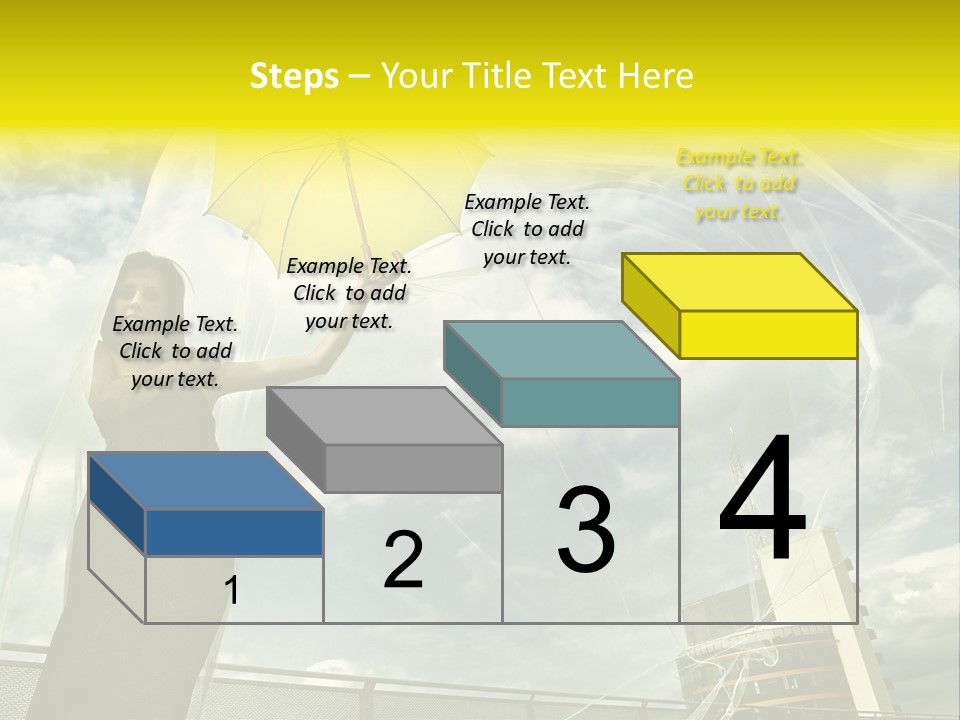 Steps – Your Title Text Here

Example Text. Click to add your text.

Example Text. Click to add your text.

Example Text. Click to add your text.

Example Text. Click to add your text.

1

2

3

4